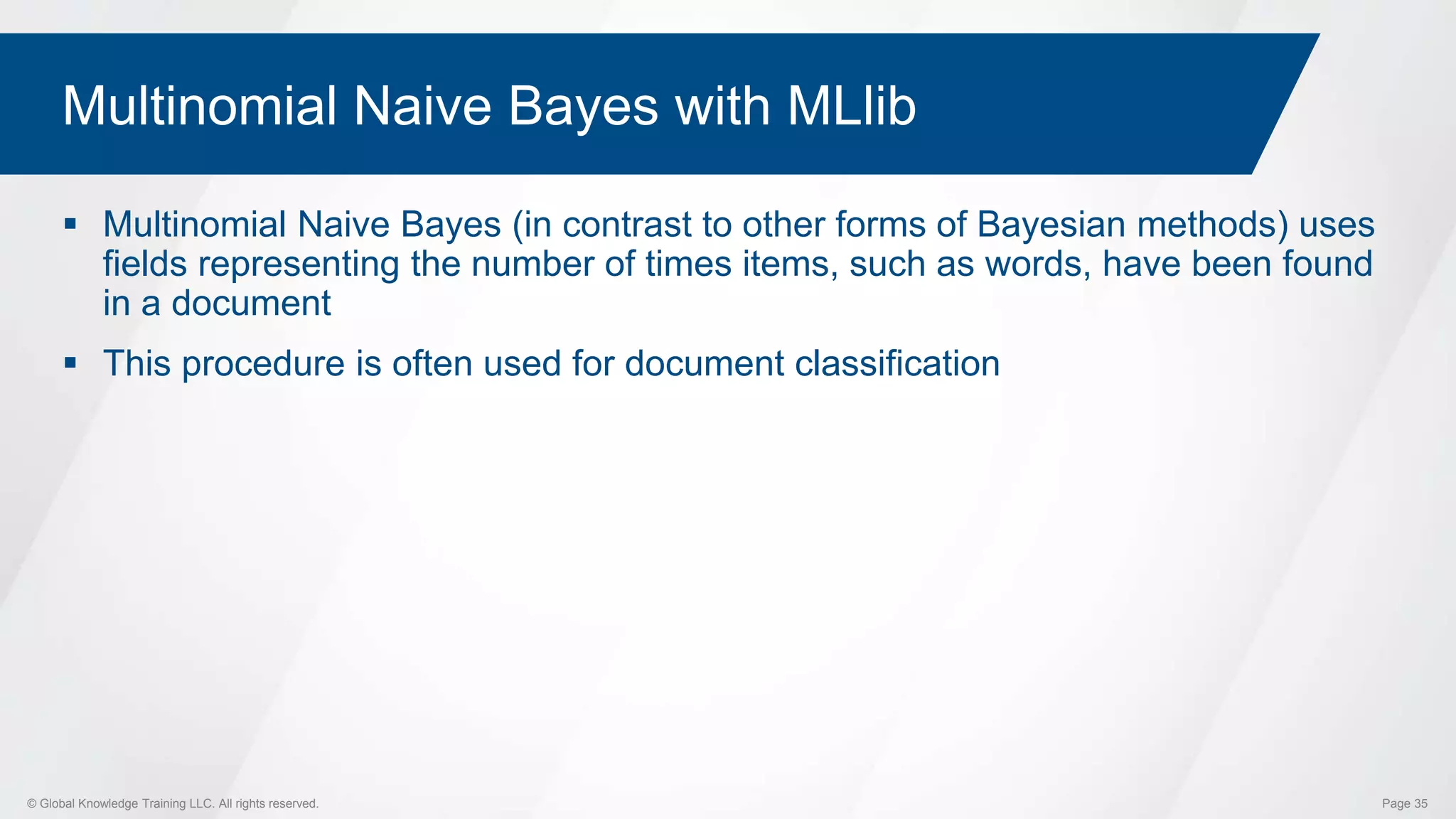 Multinomial Naive Bayes with MLlib

▪ Multinomial Naive Bayes (in contrast to other forms of Bayesian methods) uses fields representing the number of times items, such as words, have been found in a document

▪ This procedure is often used for document classification

© Global Knowledge Training LLC. All rights reserved.

Page 35